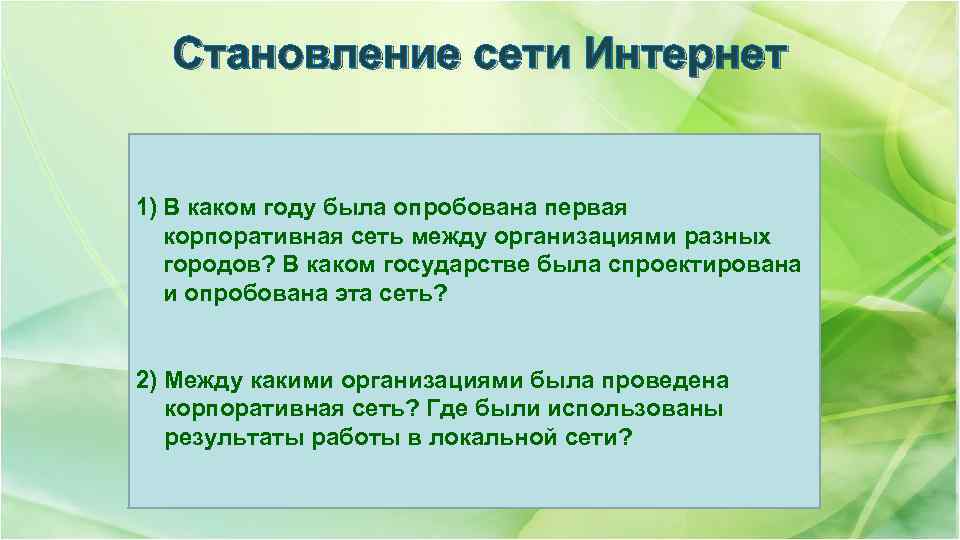 Становление сети Интернет

1) В каком году была опробована первая корпоративная сеть между организациями разных городов? В каком государстве была спроектирована и опробована эта сеть?

2) Между какими организациями была проведена корпоративная сеть? Где были использованы результаты работы в локальной сети?